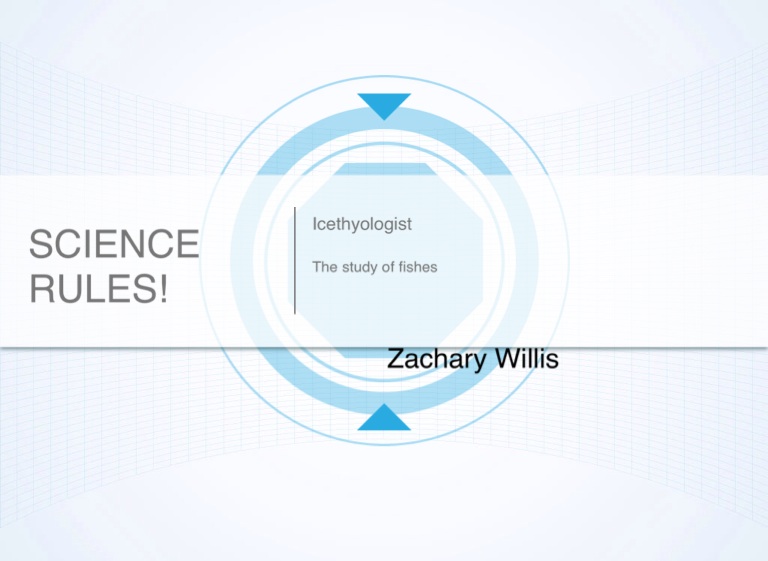 SCIENCE RULES!

Icethyologist

The study of fishes

Zachary Willis